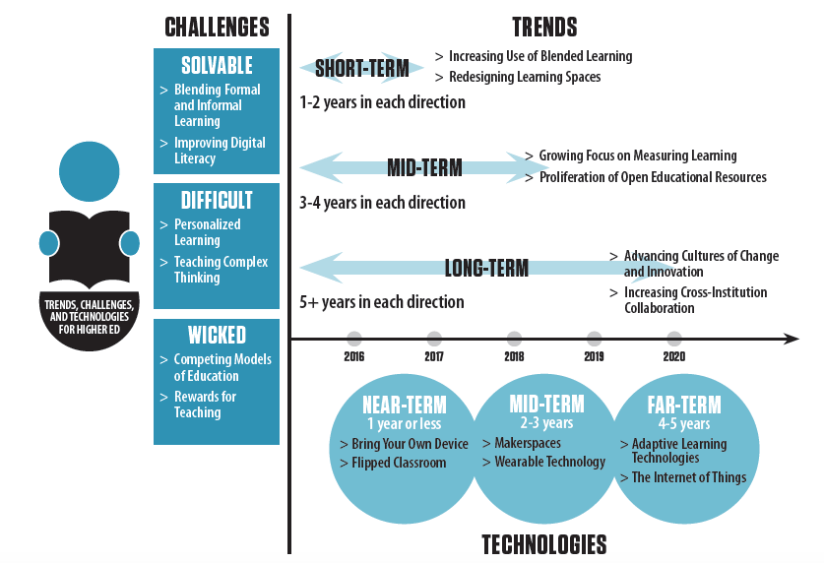 TRENDS, CHALLENGES, AND TECHNOLOGIES FOR HIGHER ED

CHALLENGES

SOLVABLE
> Blending Formal and Informal Learning
> Improving Digital Literacy

DIFFICULT
> Personalized Learning
> Teaching Complex Thinking

WICKED
> Competing Models of Education
> Rewards for Teaching

TRENDS

SHORT-TERM
> Increasing Use of Blended Learning
> Redesigning Learning Spaces
1-2 years in each direction

MID-TERM
> Growing Focus on Measuring Learning
> Proliferation of Open Educational Resources
3-4 years in each direction

LONG-TERM
> Advancing Cultures of Change and Innovation
> Increasing Cross-Institution Collaboration
5+ years in each direction

2016 2017 2018 2019 2020

NEAR-TERM
1 year or less
> Bring Your Own Device
> Flipped Classroom

MID-TERM
2-3 years
> Makerspaces
> Wearable Technology

FAR-TERM
4-5 years
> Adaptive Learning Technologies
> The Internet of Things

TECHNOLOGIES